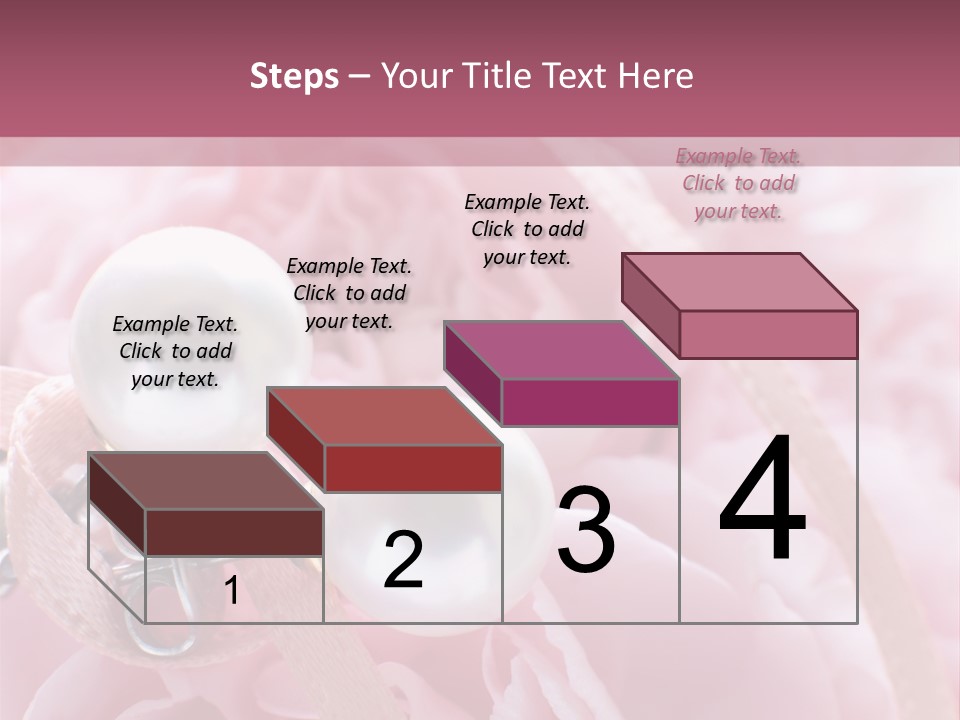 Steps – Your Title Text Here

Example Text. Click to add your text.

Example Text. Click to add your text.

Example Text. Click to add your text.

Example Text. Click to add your text.

1

2

3

4